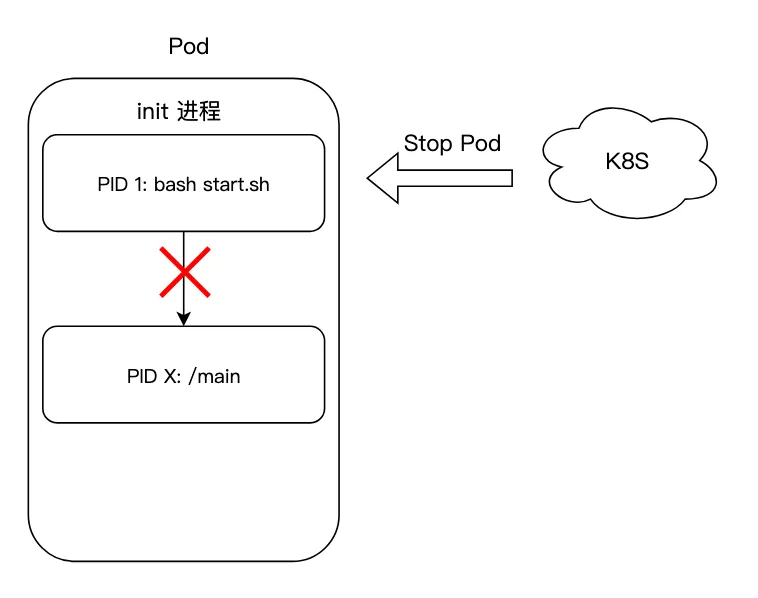 Pod

init 进程

PID 1: bash start.sh

PID X: /main

Stop Pod

K8S